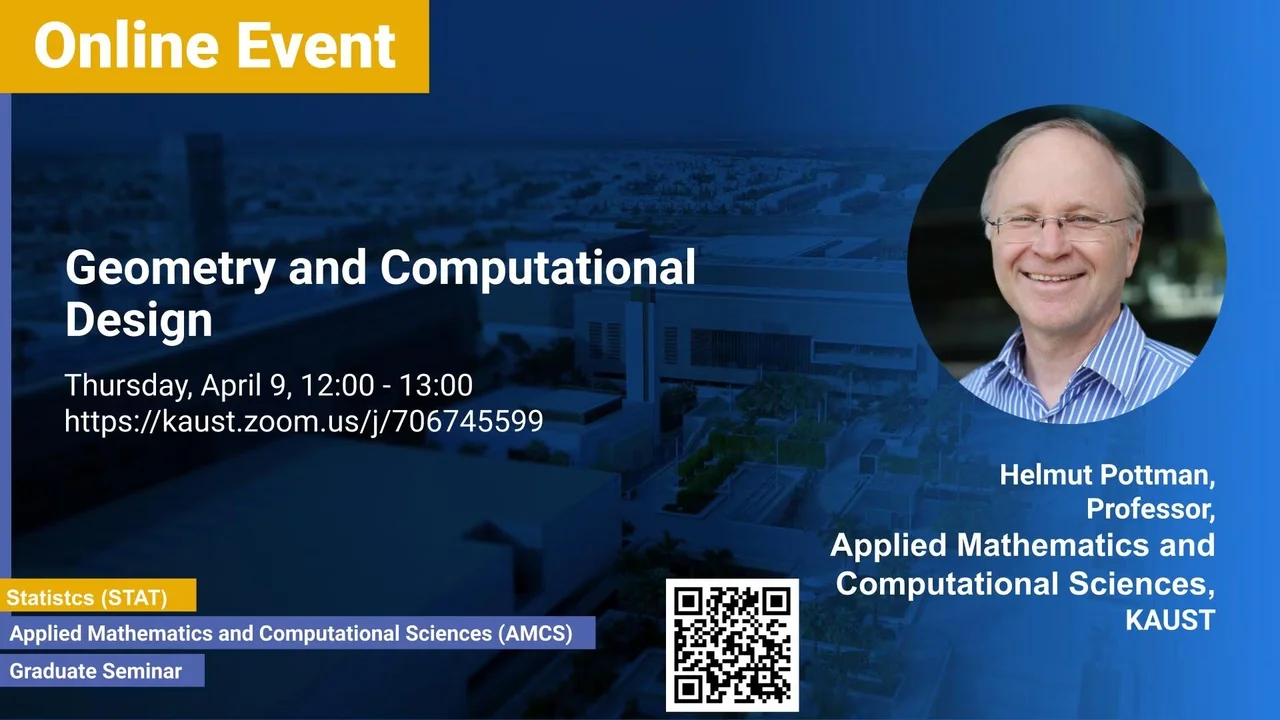 Online Event

Geometry and Computational Design

Thursday, April 9, 12:00 - 13:00
https://kaust.zoom.us/j/706745599

Helmut Pottman, Professor, Applied Mathematics and Computational Sciences, KAUST

Statistcs (STAT)
Applied Mathematics and Computational Sciences (AMCS)
Graduate Seminar